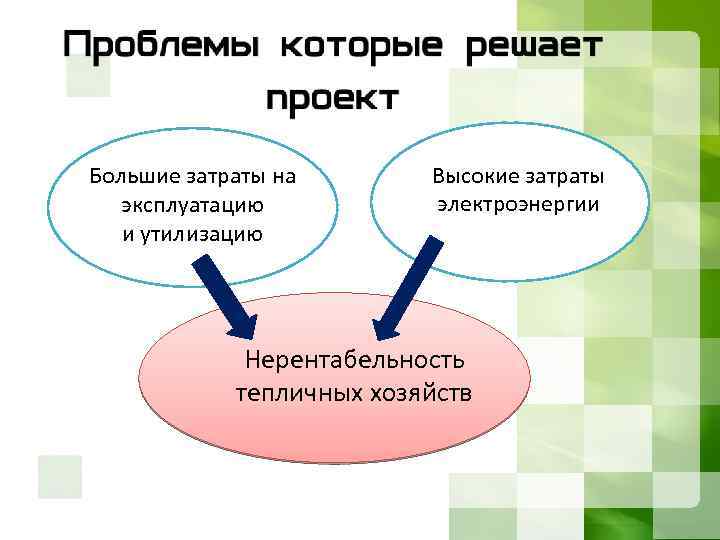 Проблемы которые решает проект

Большие затраты на эксплуатацию и утилизацию

Высокие затраты электроэнергии

Нерентабельность тепличных хозяйств